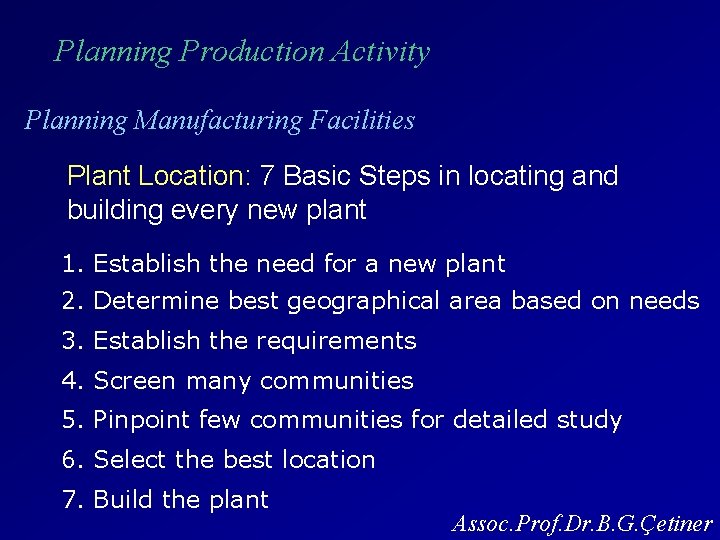 Planning Production Activity

Planning Manufacturing Facilities

Plant Location: 7 Basic Steps in locating and building every new plant

1. Establish the need for a new plant
2. Determine best geographical area based on needs
3. Establish the requirements
4. Screen many communities
5. Pinpoint few communities for detailed study
6. Select the best location
7. Build the plant

Assoc.Prof.Dr.B.G.Çetiner